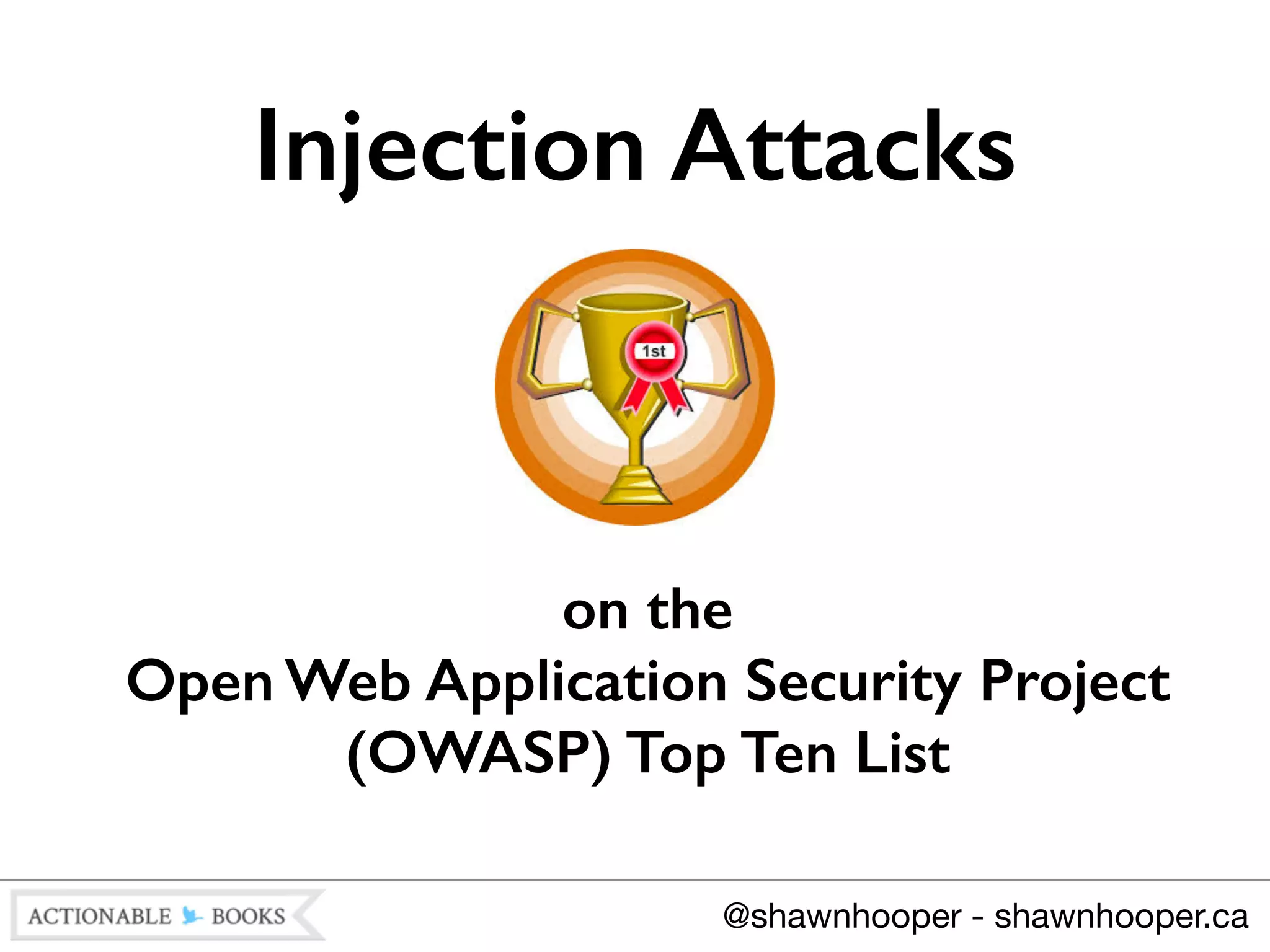 Injection Attacks

1st

on the
Open Web Application Security Project
(OWASP) Top Ten List

ACTIONABLE BOOKS

@shawnhooper - shawnhooper.ca